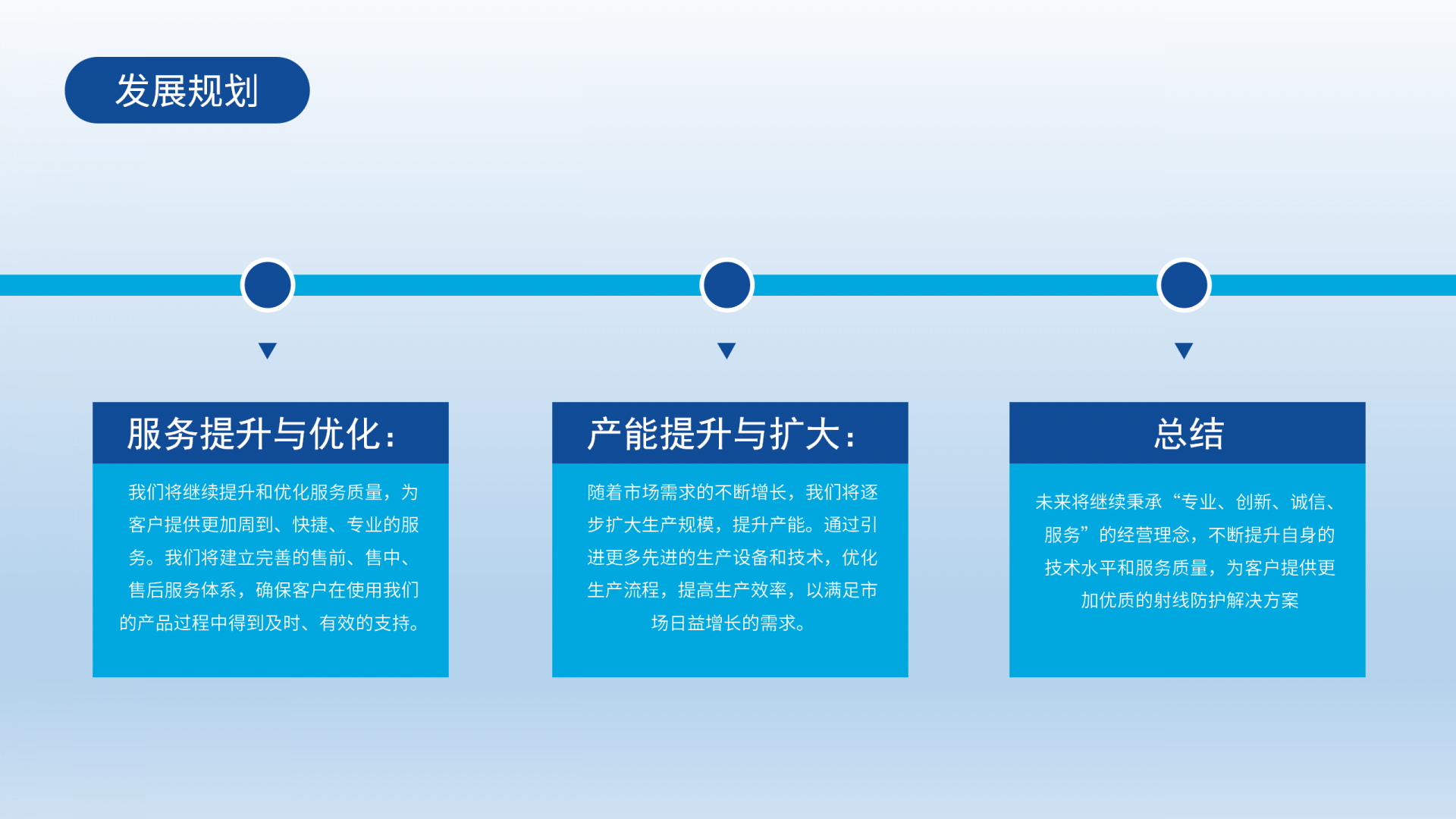 发展规划

服务提升与优化：

我们将继续提升和优化服务质量，为客户提供更加周到、快捷、专业的服务。我们将建立完善的售前、售中、售后服务体系，确保客户在使用我们的产品过程中得到及时、有效的支持。

产能提升与扩大：

随着市场需求的不断增长，我们将逐步扩大生产规模，提升产能。通过引进更多先进的生产设备和技术，优化生产流程，提高生产效率，以满足市场日益增长的需求。

总结

未来将继续秉承“专业、创新、诚信、服务”的经营理念，不断提升自身的技术水平和服务质量，为客户提供更加优质的射线防护解决方案